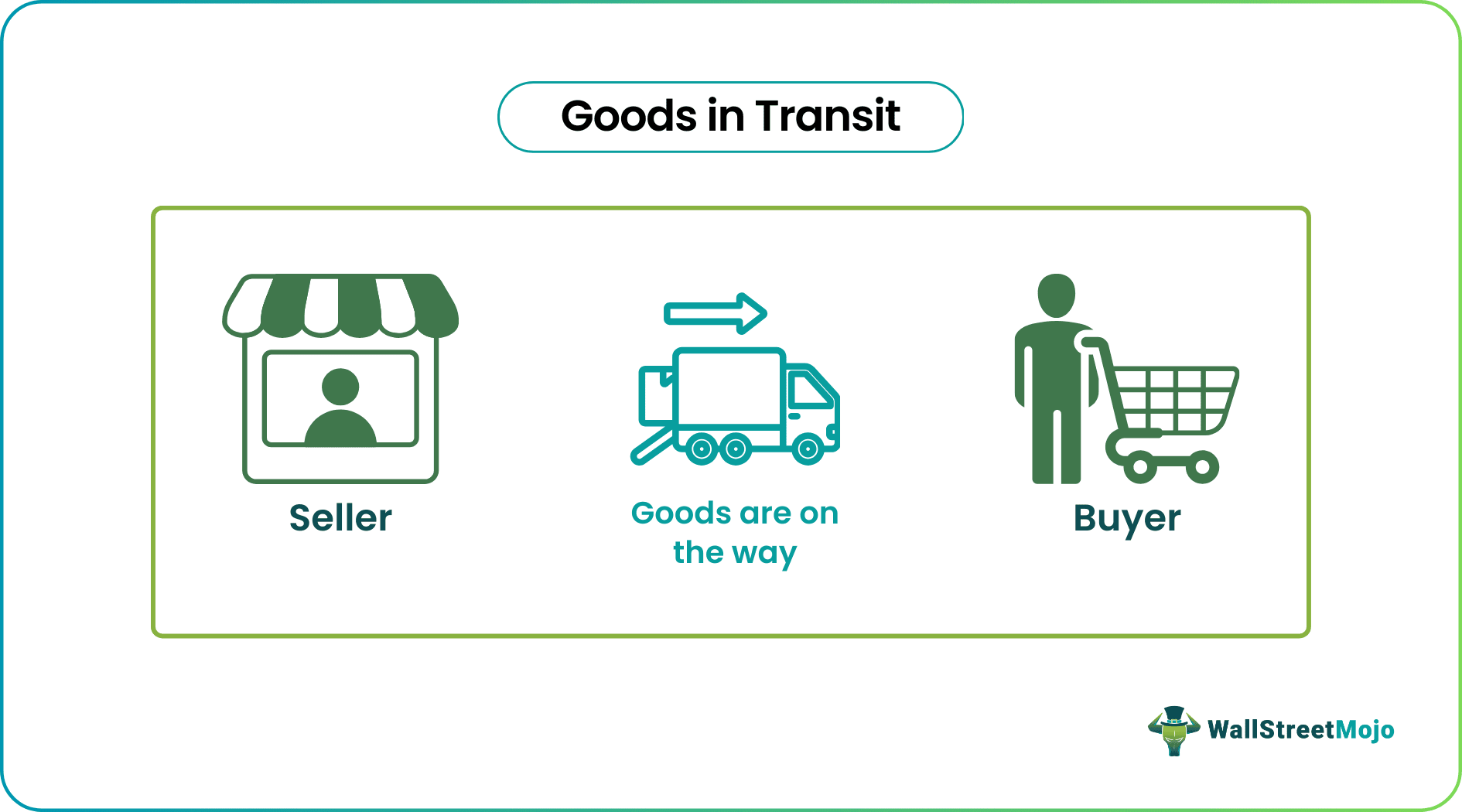 Goods in Transit

Seller

Goods are on the way

Buyer

WallStreetMojo